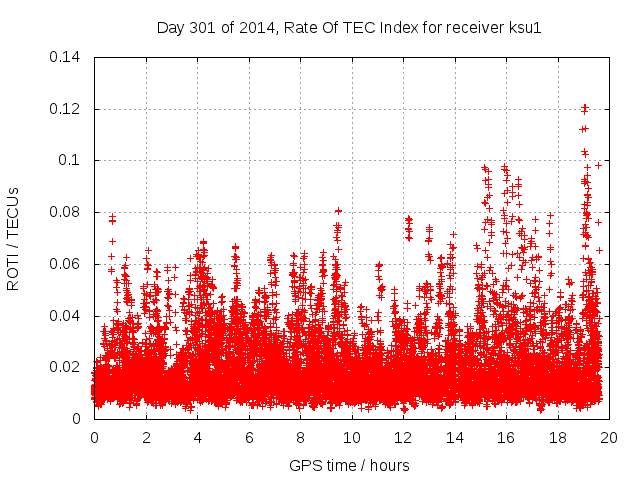 Day 301 of 2014, Rate Of TEC Index for receiver ksu1

ROTI / TECUs

0.14
0.12
0.1
0.08
0.06
0.04
0.02
0

0 2 4 6 8 10 12 14 16 18 20

GPS time / hours